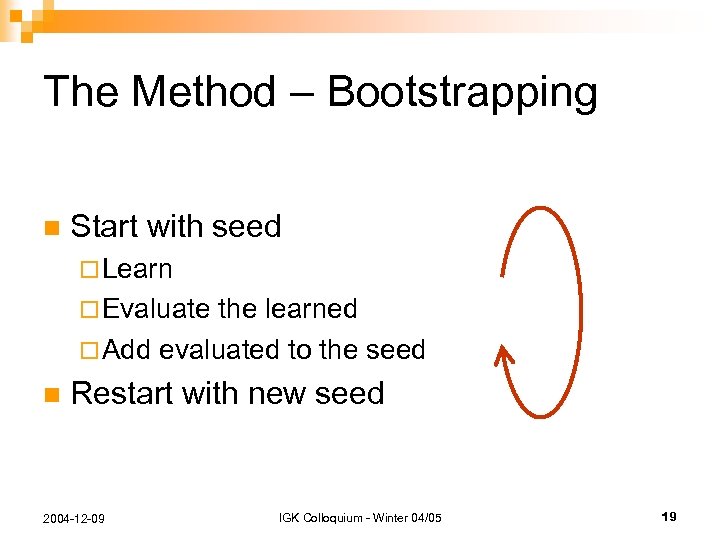 The Method – Bootstrapping

Start with seed

Learn

Evaluate the learned

Add evaluated to the seed

Restart with new seed

2004-12-09 IGK Colloquium - Winter 04/05 19